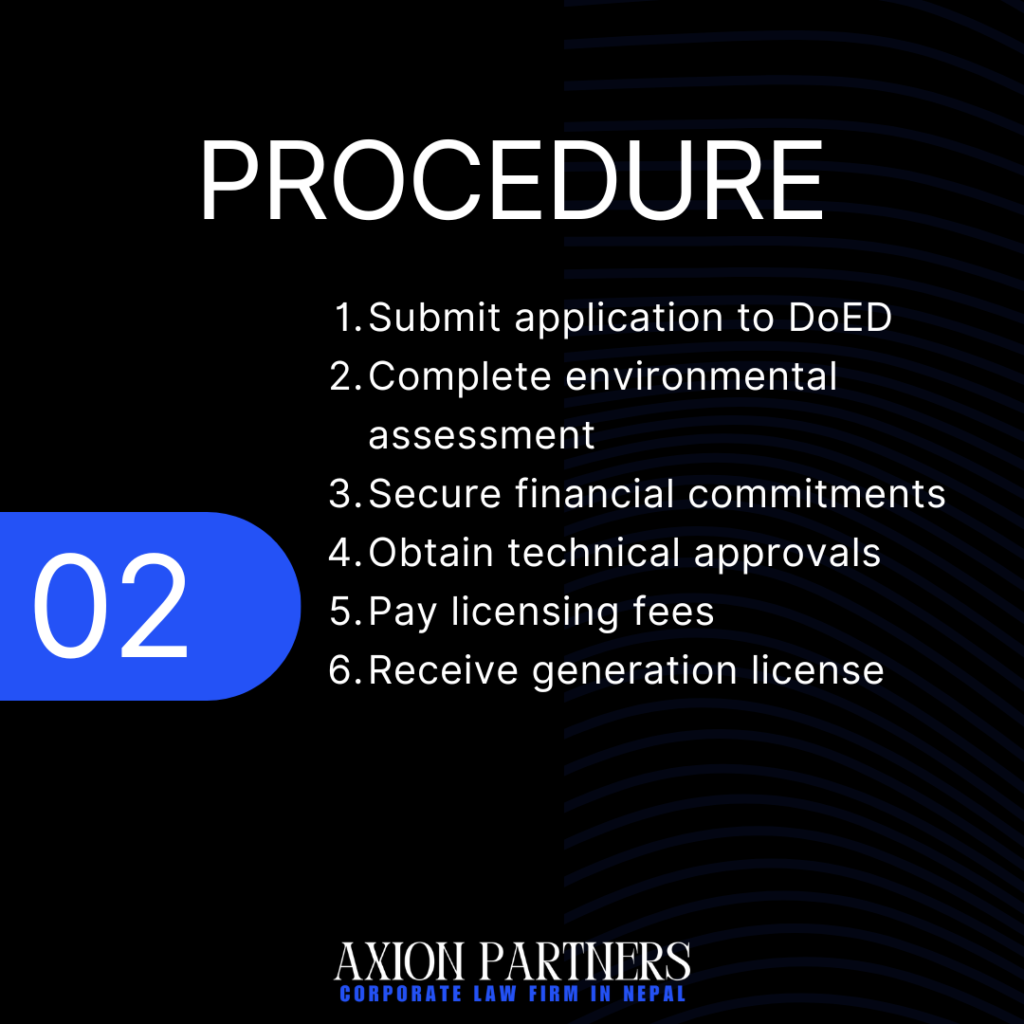 PROCEDURE

02

1. Submit application to DoED
2. Complete environmental assessment
3. Secure financial commitments
4. Obtain technical approvals
5. Pay licensing fees
6. Receive generation license

AXION PARTNERS
CORPORATE LAW FIRM IN NEPAL